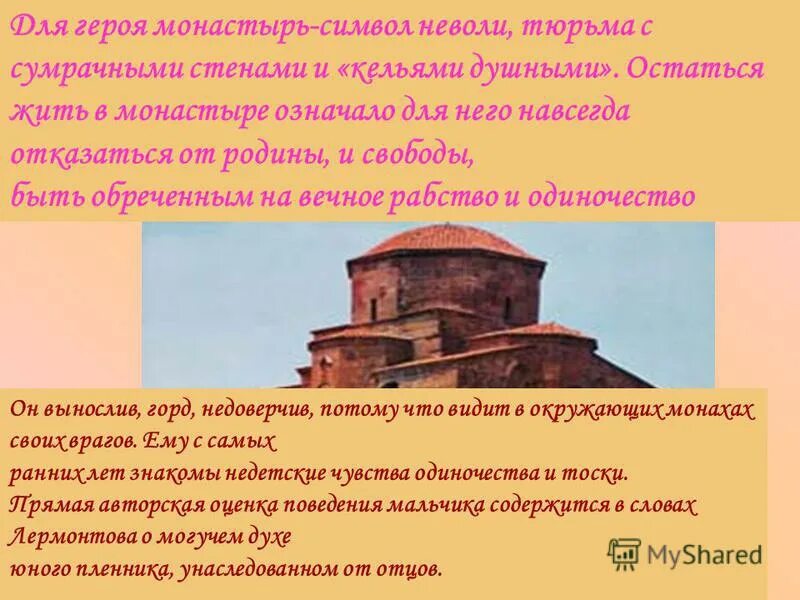 Для героя монастырь-символ неволи, тюрьма с сумрачными стенами и «кельями душными». Остаться жить в монастыре означало для него навсегда отказаться от родины, и свободы,
быть обреченным на вечное рабство и одиночество

Он вынослив, горд, недоверчив, потому что видит в окружающих монахах своих врагов. Ему с самых
ранних лет знакомы недетские чувства одиночества и тоски.
Прямая авторская оценка поведения мальчика содержится в словах Лермонтова о могучем духе
юного пленника, унаследованном от отцов.

MyShared